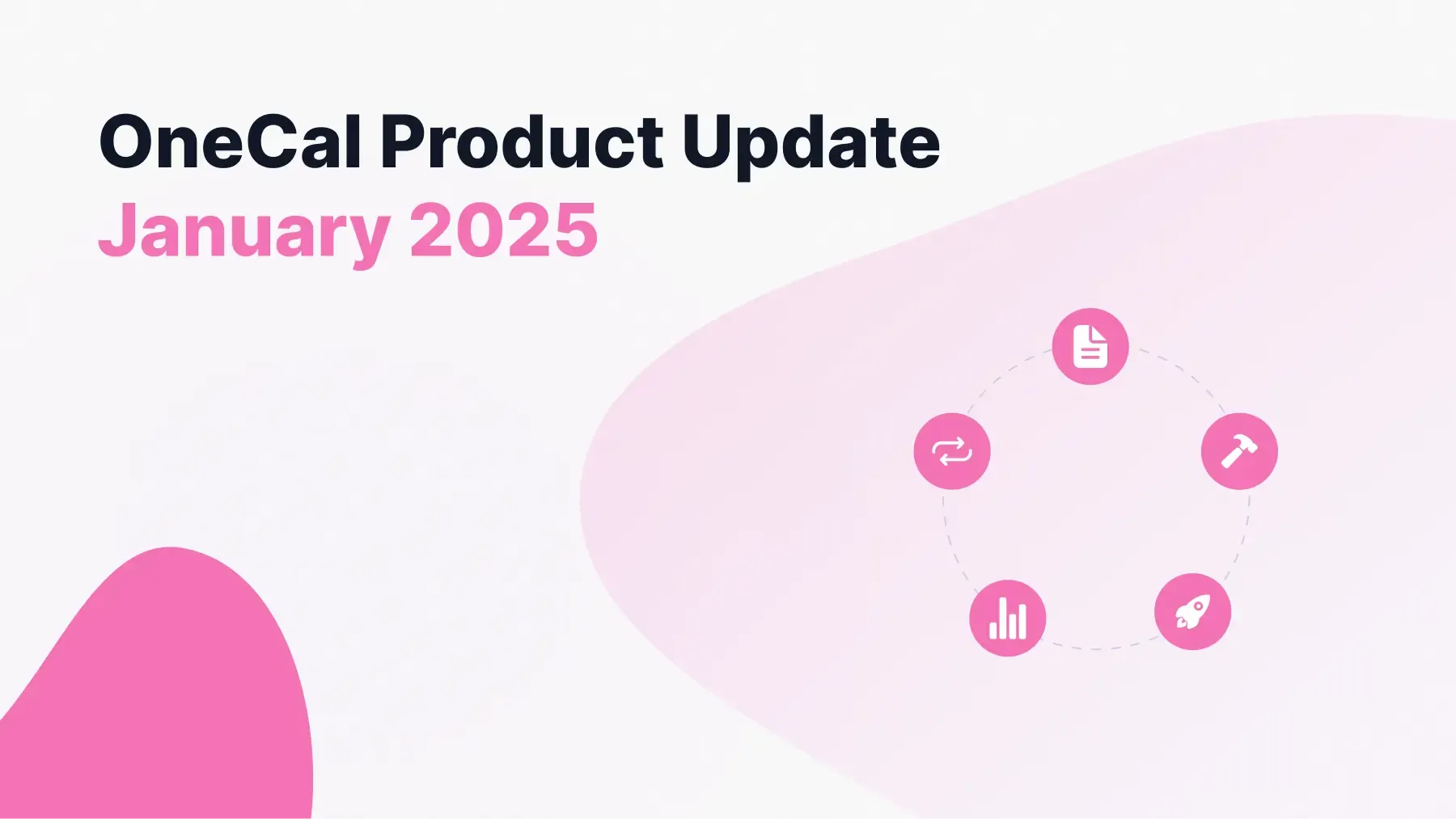 OneCal Product Update
January 2025